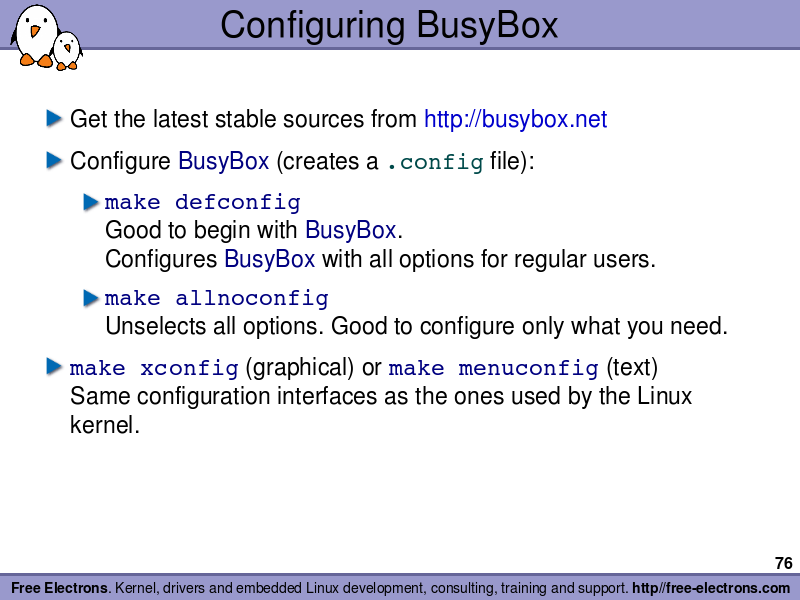 Configuring BusyBox

Get the latest stable sources from http://busybox.net

Configure BusyBox (creates a .config file):

make defconfig
Good to begin with BusyBox.
Configures BusyBox with all options for regular users.

make allnoconfig
Unselects all options. Good to configure only what you need.

make xconfig (graphical) or make menuconfig (text)
Same configuration interfaces as the ones used by the Linux kernel.

76

Free Electrons. Kernel, drivers and embedded Linux development, consulting, training and support. http//free-electrons.com